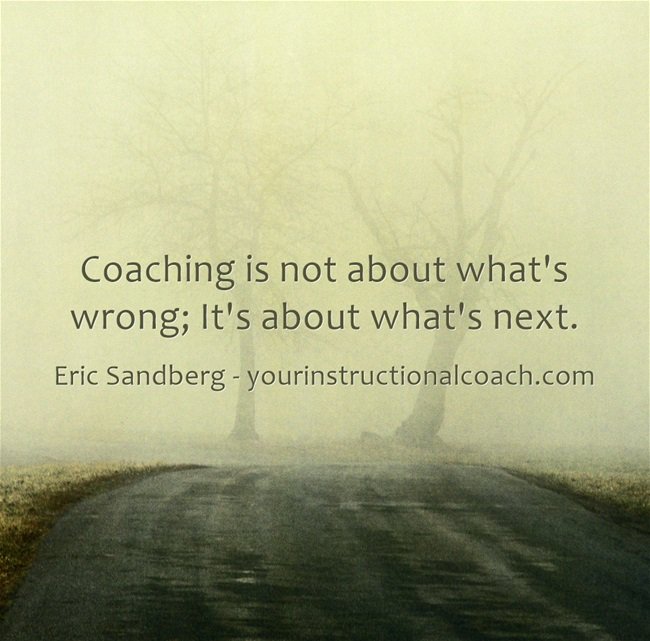 Coaching is not about what's wrong; It's about what's next.

Eric Sandberg - yourinstructionalcoach.com